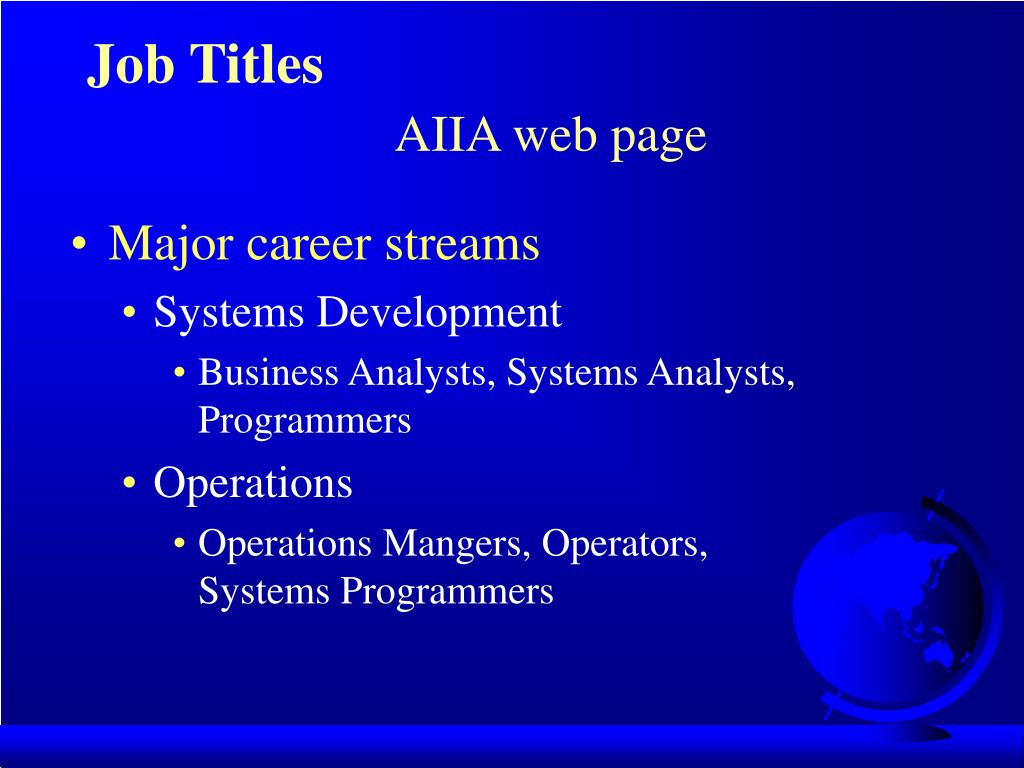 Job Titles

AIIA web page

• Major career streams
  • Systems Development
    • Business Analysts, Systems Analysts, Programmers
  • Operations
    • Operations Mangers, Operators, Systems Programmers